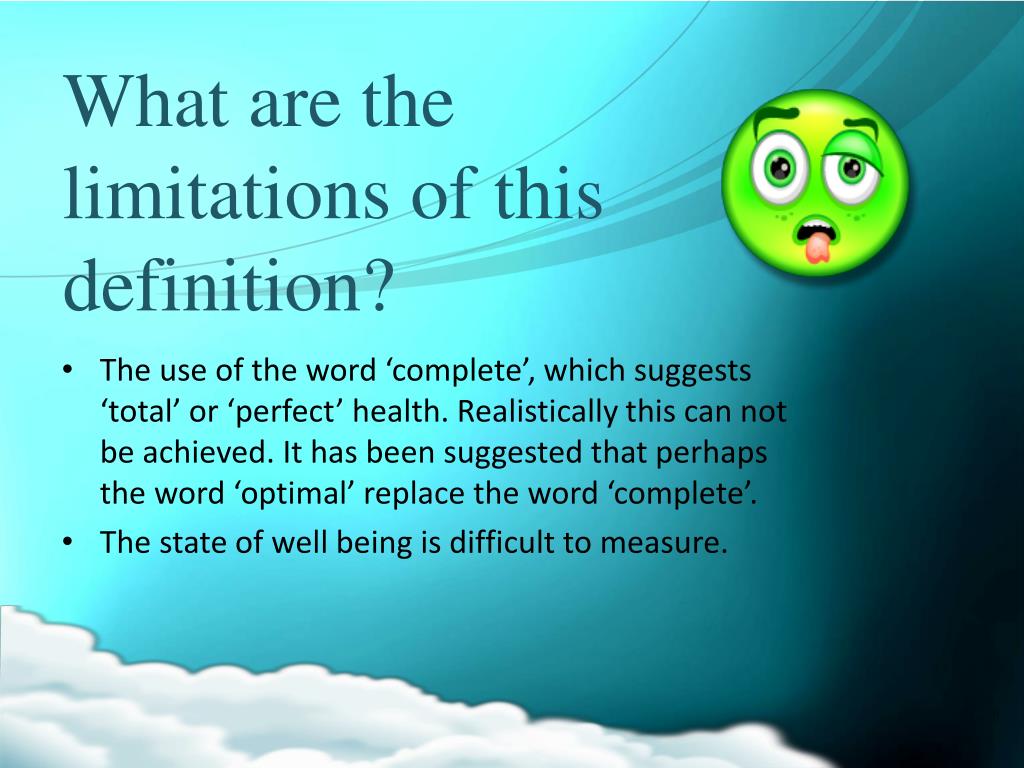 What are the limitations of this definition?

• The use of the word ‘complete’, which suggests ‘total’ or ‘perfect’ health. Realistically this can not be achieved. It has been suggested that perhaps the word ‘optimal’ replace the word ‘complete’.
• The state of well being is difficult to measure.